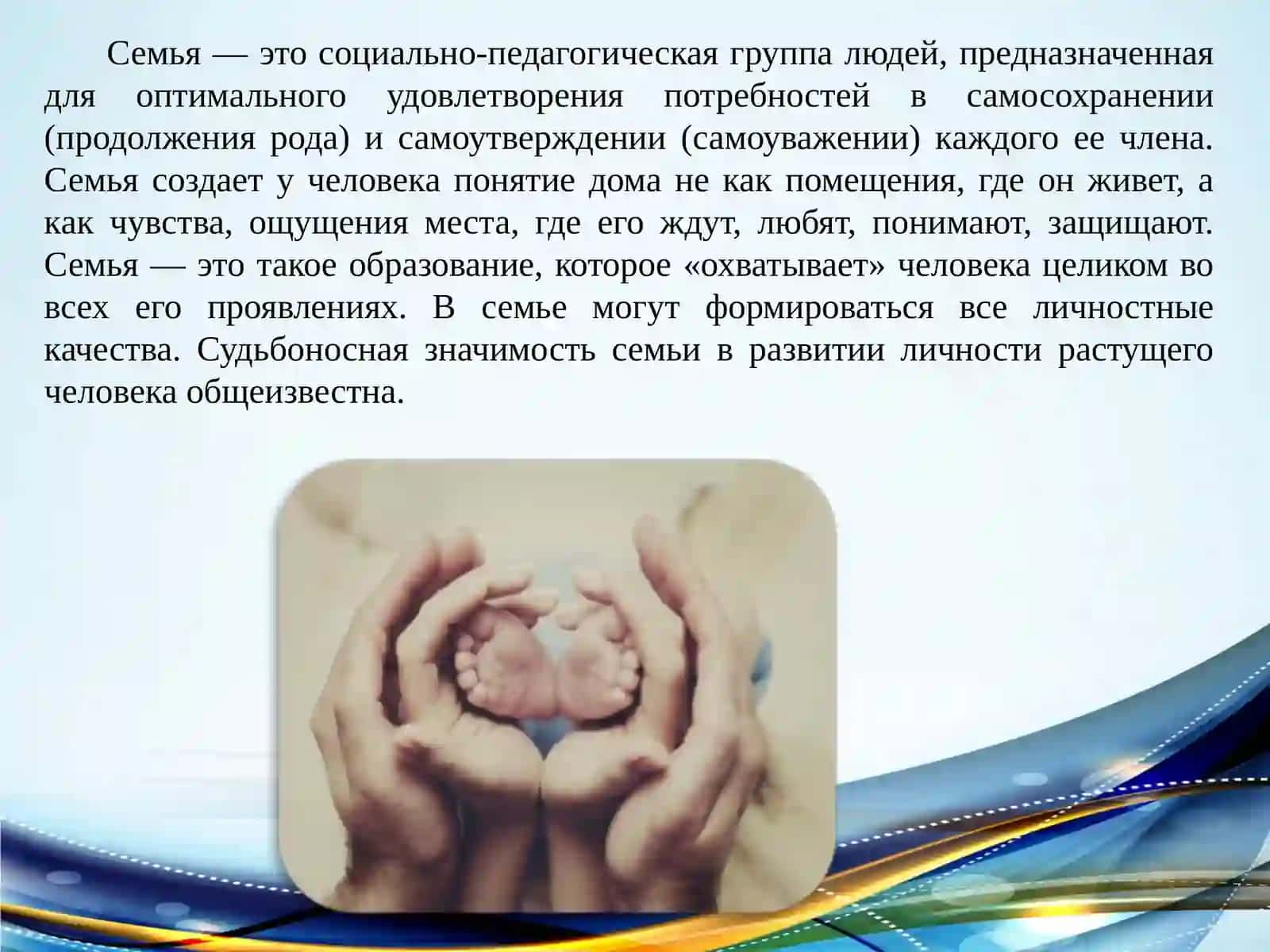 Семья — это социально-педагогическая группа людей, предназначенная для оптимального удовлетворения потребностей в самосохранении (продолжения рода) и самоутверждении (самоуважении) каждого ее члена. Семья создает у человека понятие дома не как помещения, где он живет, а как чувства, ощущения места, где его ждут, любят, понимают, защищают. Семья — это такое образование, которое «охватывает» человека целиком во всех его проявлениях. В семье могут формироваться все личностные качества. Судьбоносная значимость семьи в развитии личности растущего человека общеизвестна.